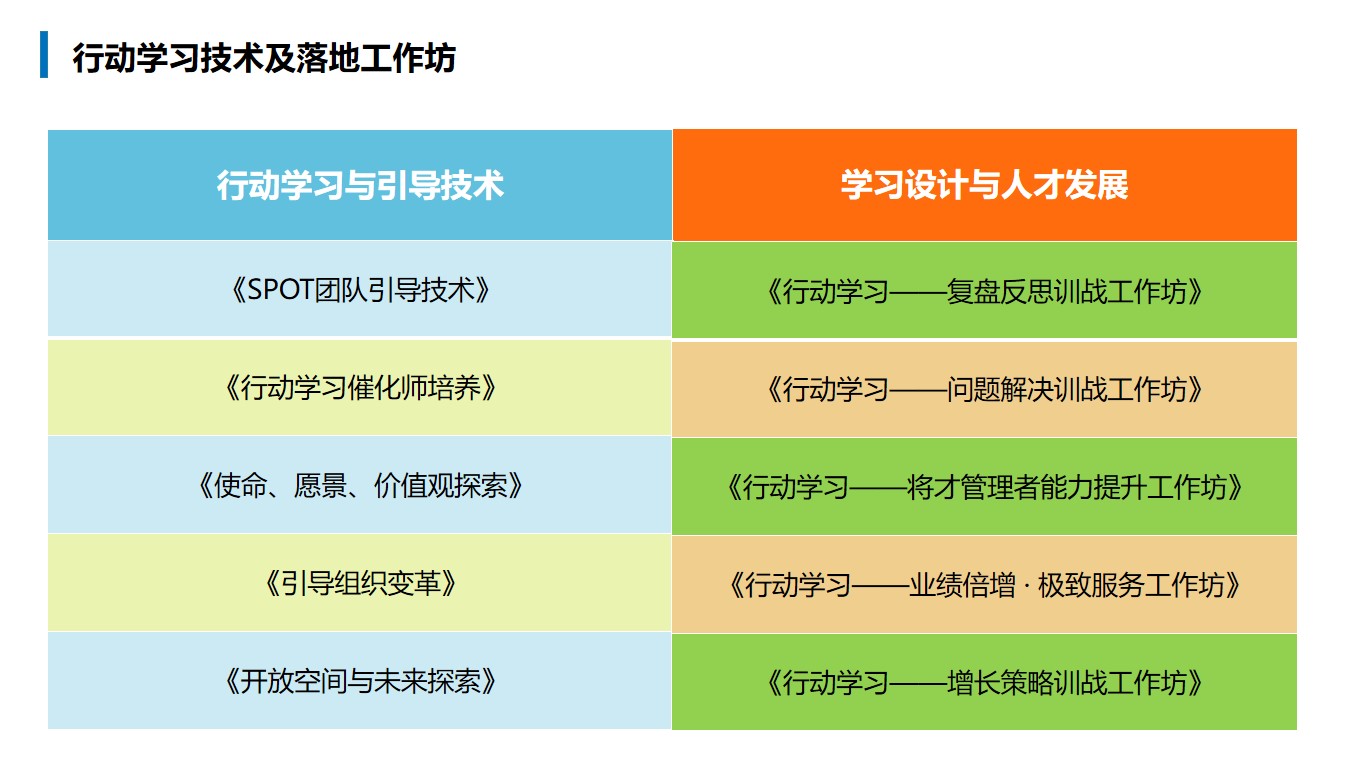 行动学习技术及落地工作坊

| 行动学习与引导技术 | 学习设计与人才发展 |
|---|---|
| 《SPOT团队引导技术》 | 《行动学习——复盘反思训战工作坊》 |
| 《行动学习催化师培养》 | 《行动学习——问题解决训战工作坊》 |
| 《使命、愿景、价值观探索》 | 《行动学习——将才管理者能力提升工作坊》 |
| 《引导组织变革》 | 《行动学习——业绩倍增 · 极致服务工作坊》 |
| 《开放空间与未来探索》 | 《行动学习——增长策略训战工作坊》 |